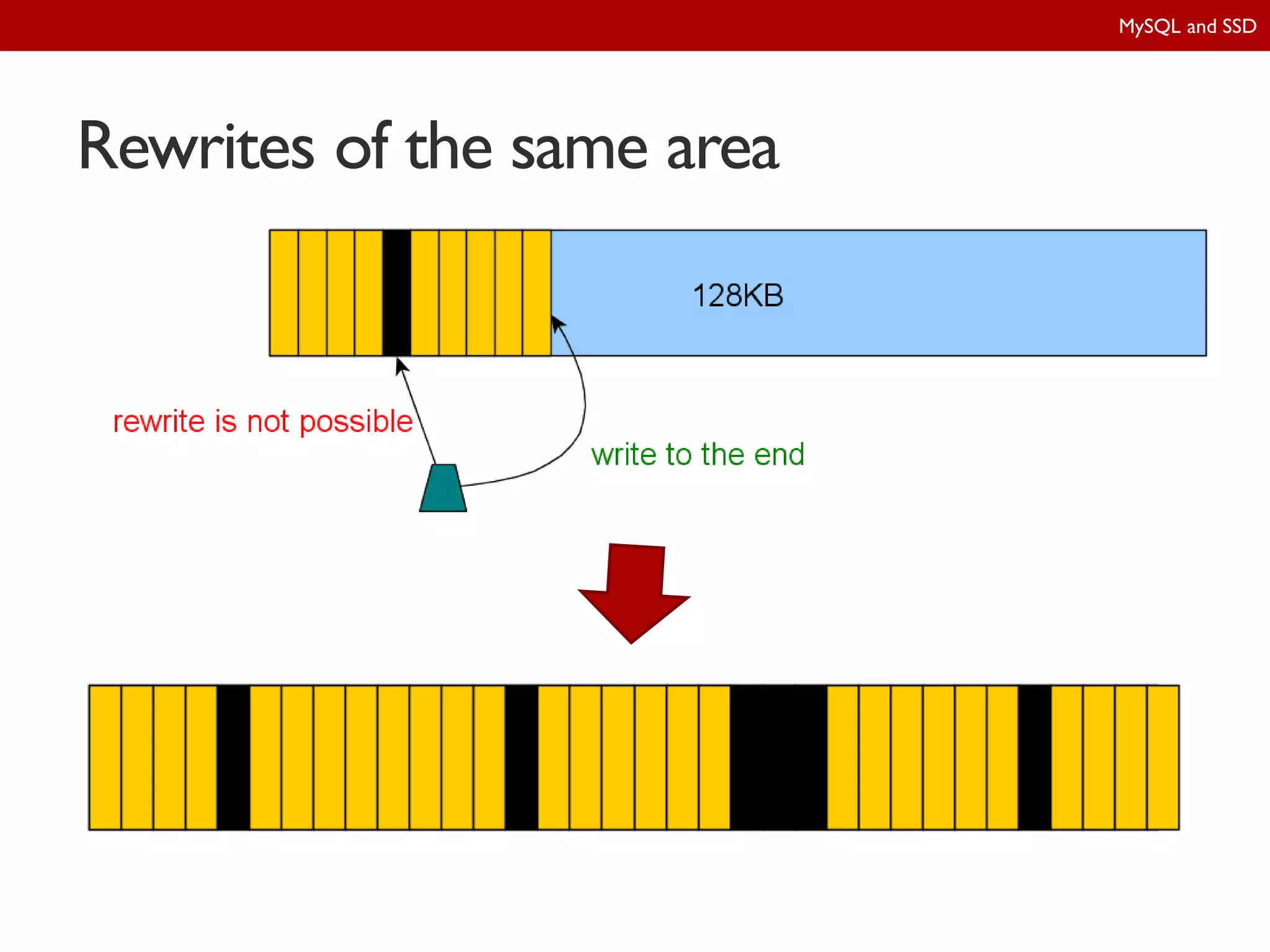 MySQL and SSD

Rewrites of the same area

128KB

rewrite is not possible

write to the end